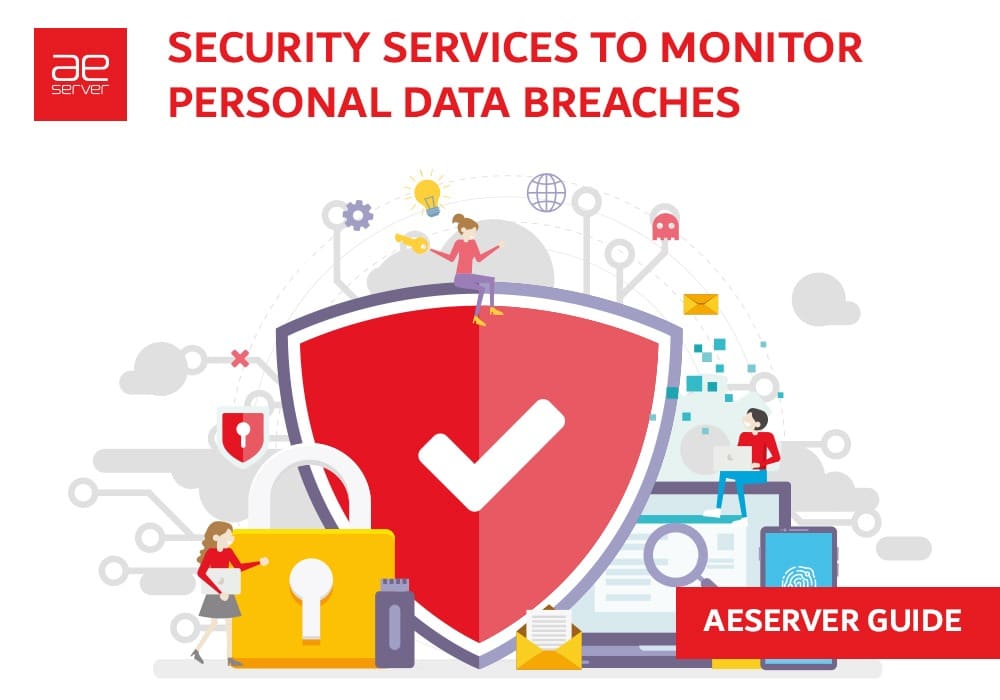 ae
server

SECURITY SERVICES TO MONITOR PERSONAL DATA BREACHES

AESERVER GUIDE